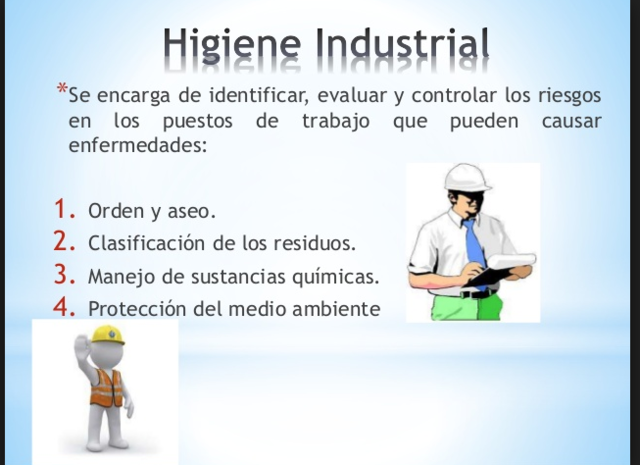 Higiene Industrial

*Se encarga de identificar, evaluar y controlar los riesgos en los puestos de trabajo que pueden causar enfermedades:

1. Orden y aseo.
2. Clasificación de los residuos.
3. Manejo de sustancias químicas.
4. Protección del medio ambiente